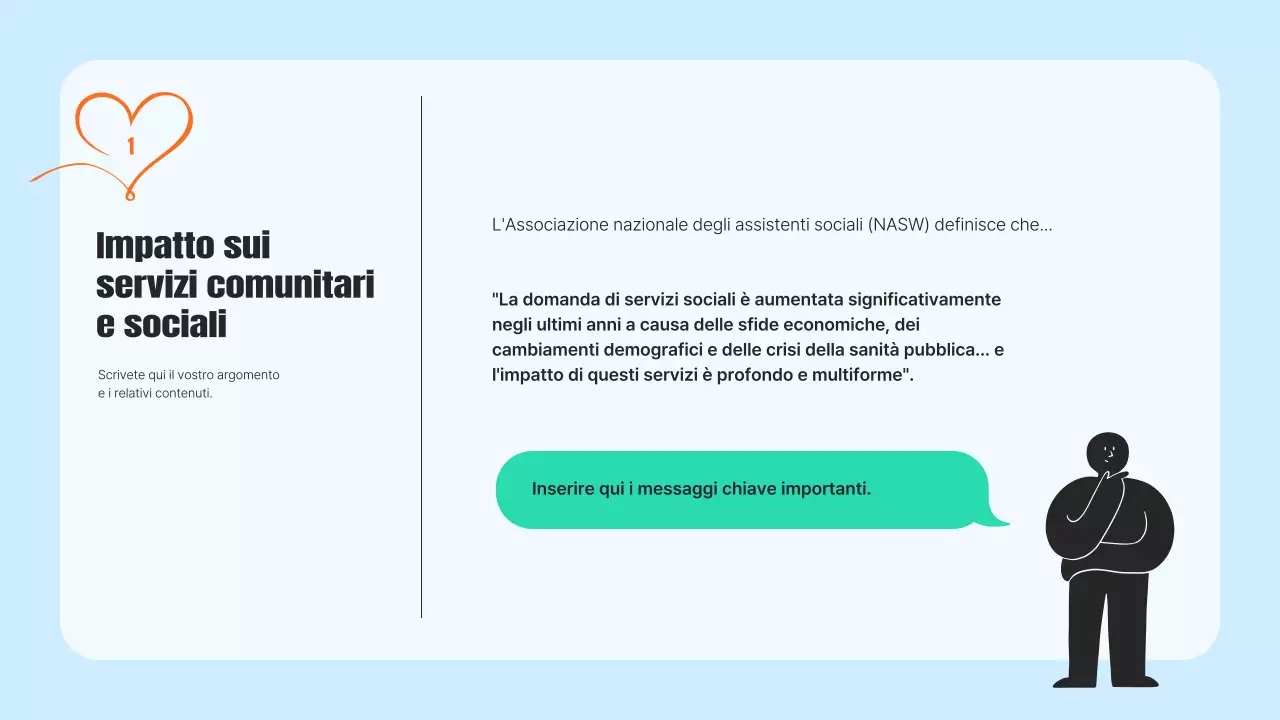 1

Impatto sui servizi comunitari e sociali

Scrivete qui il vostro argomento e i relativi contenuti.

L'Associazione nazionale degli assistenti sociali (NASW) definisce che...

"La domanda di servizi sociali è aumentata significativamente negli ultimi anni a causa delle sfide economiche, dei cambiamenti demografici e delle crisi della sanità pubblica... e l'impatto di questi servizi è profondo e multiforme".

Inserire qui i messaggi chiave importanti.